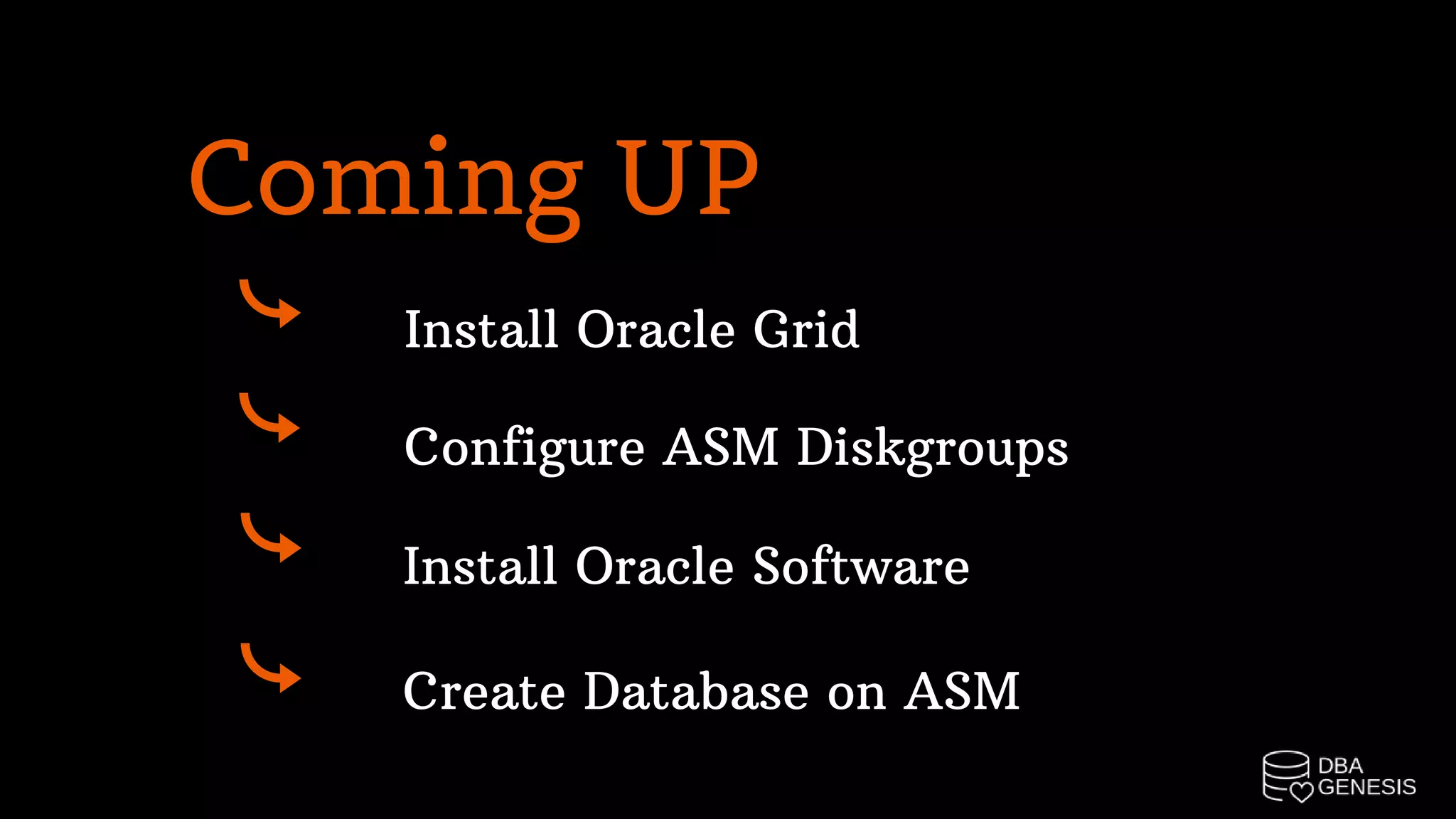 Coming UP

Install Oracle Grid

Configure ASM Diskgroups

Install Oracle Software

Create Database on ASM

DBA GENESIS